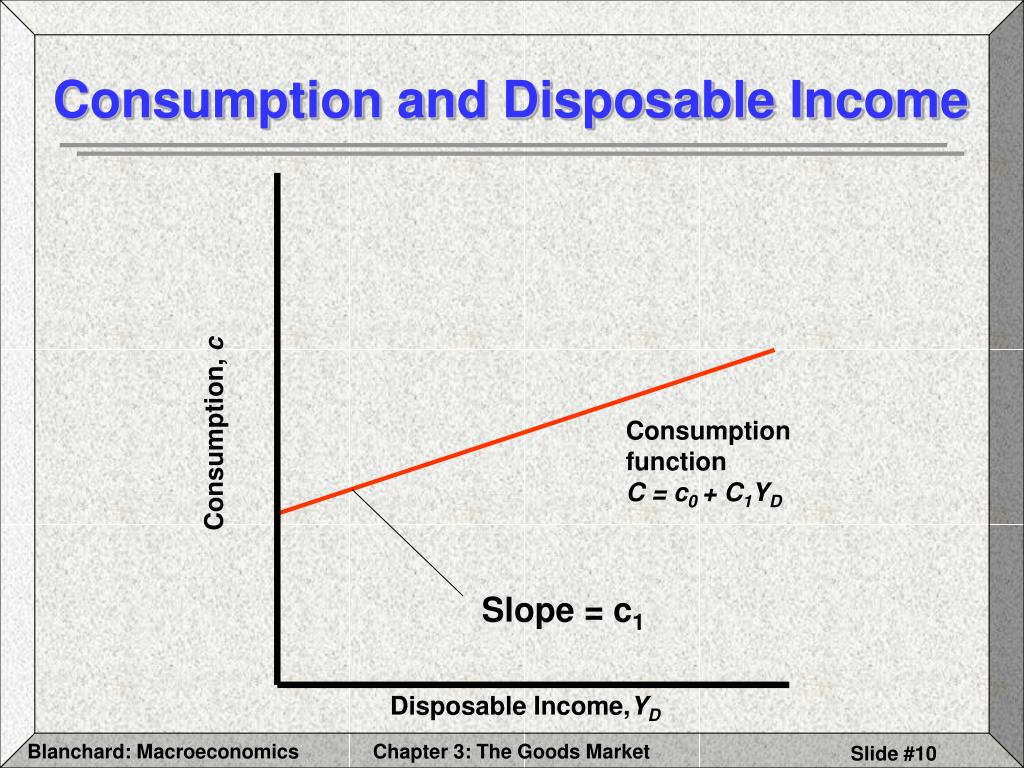 Consumption and Disposable Income

Consumption, $c$

Consumption function
$C = c_0 + C_1Y_D$

Slope = $c_1$

Disposable Income, $Y_D$

Blanchard: Macroeconomics

Chapter 3: The Goods Market

Slide #10